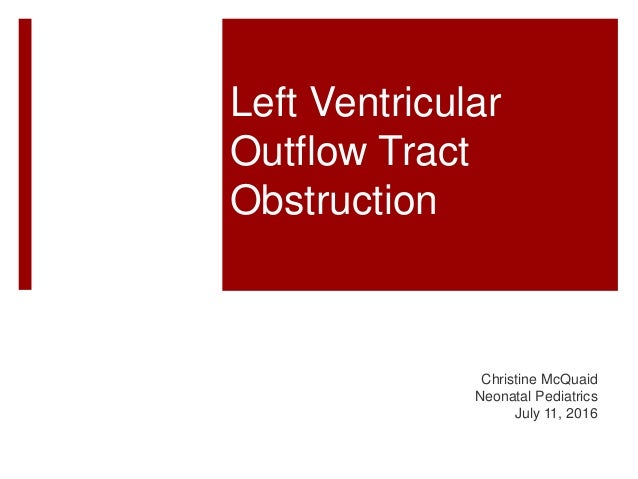 Left Ventricular Outflow Tract Obstruction

Christine McQuaid
Neonatal Pediatrics
July 11, 2016